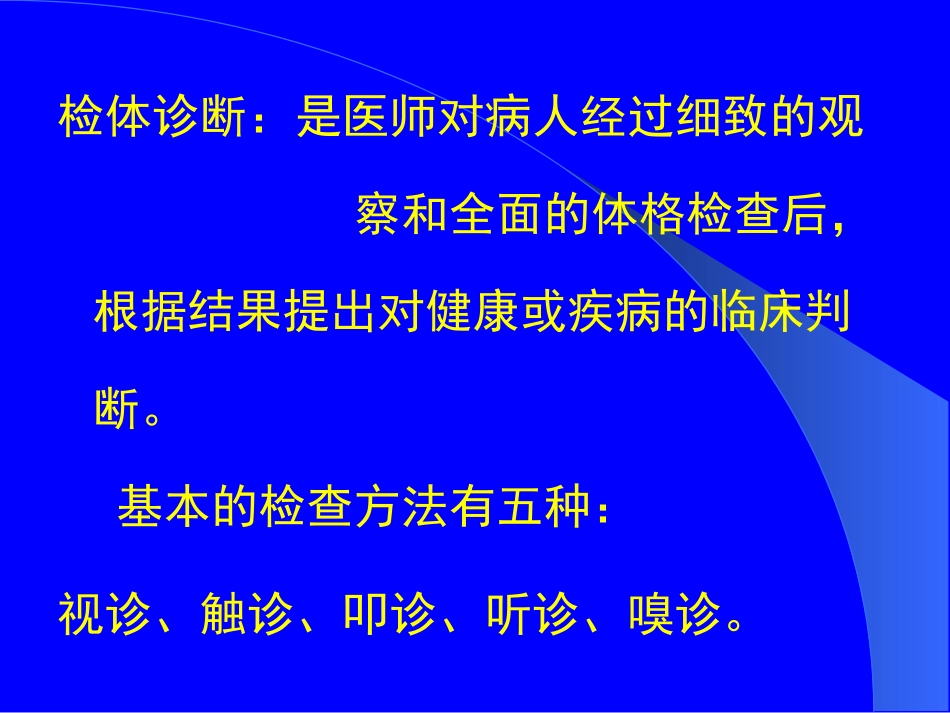 检体诊断：是医师对病人经过细致的观察和全面的体格检查后，根据结果提出对健康或疾病的临床判断。

基本的检查方法有五种：

视诊、触诊、叩诊、听诊、嗅诊。